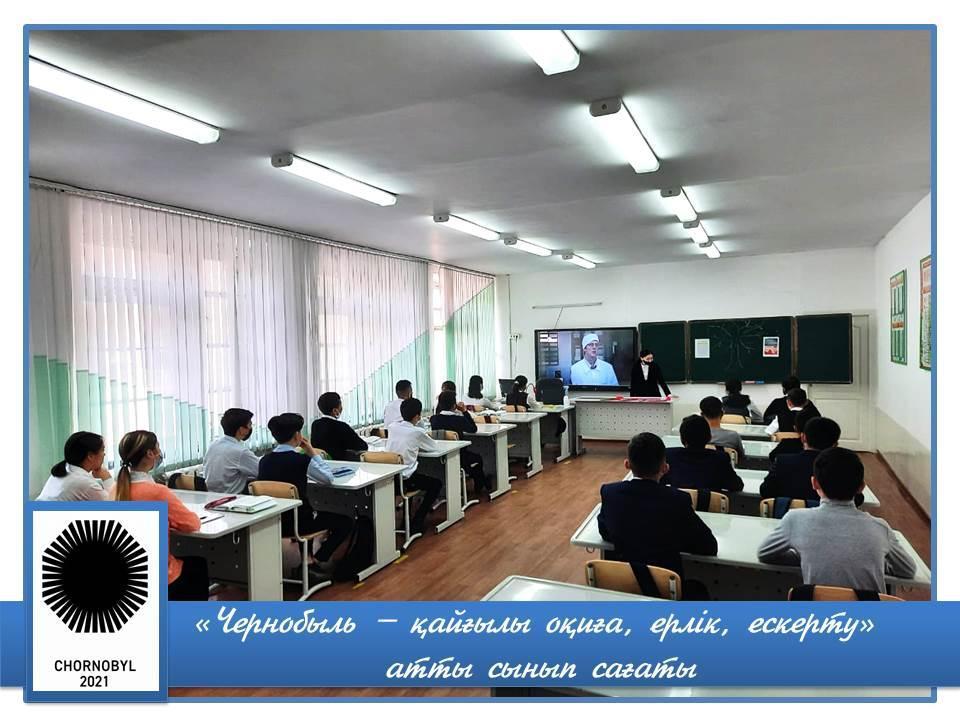 CHORNOBYL
2021

«Чернобыль – қайғылы оқиға, ерлік, ескерту»
атты сынып сағаты